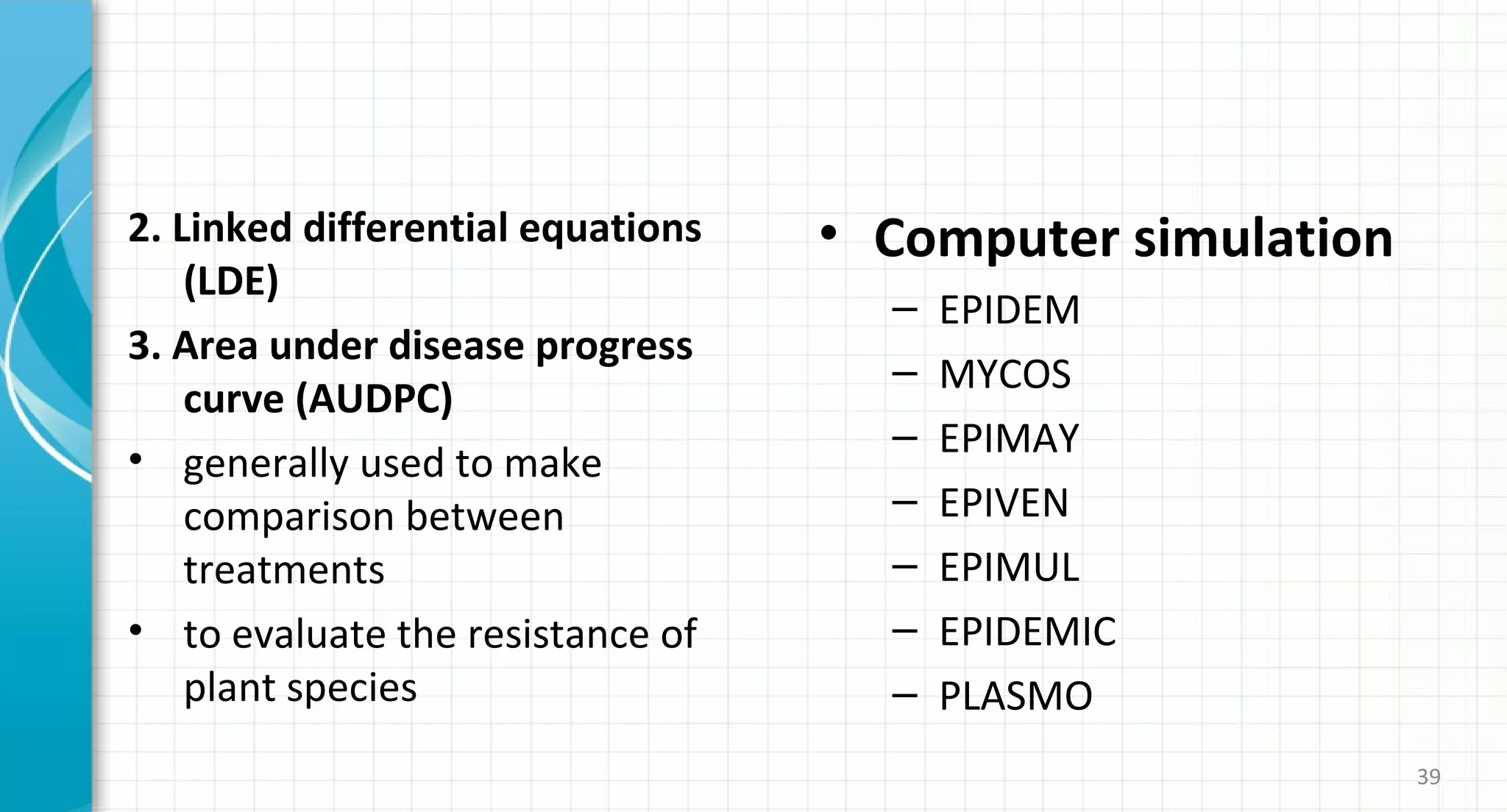 2. Linked differential equations (LDE)

3. Area under disease progress curve (AUDPC)

• generally used to make comparison between treatments

• to evaluate the resistance of plant species

• Computer simulation

– EPIDEM

– MYCOS

– EPIMAY

– EPIVEN

– EPIMUL

– EPIDEMIC

– PLASMO

39